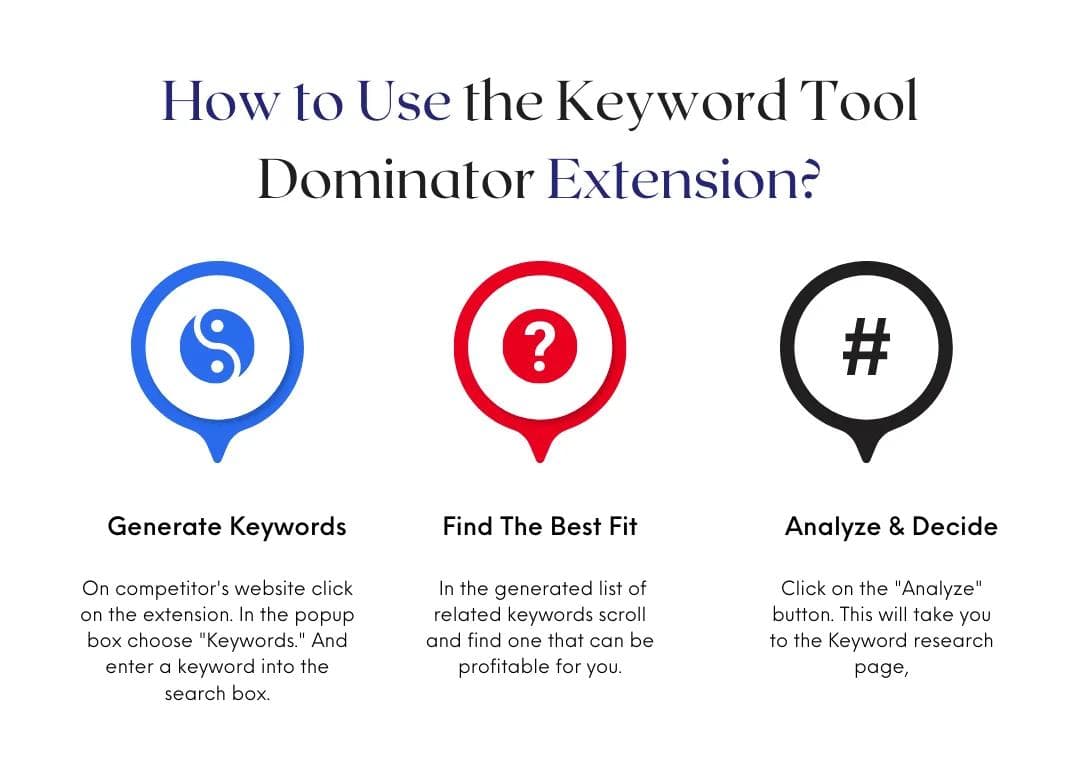 How to Use the Keyword Tool Dominator Extension?

?

#

Generate Keywords

On competitor's website click on the extension. In the popup box choose "Keywords." And enter a keyword into the search box.

Find The Best Fit

In the generated list of related keywords scroll and find one that can be profitable for you.

Analyze & Decide

Click on the "Analyze" button. This will take you to the Keyword research page,